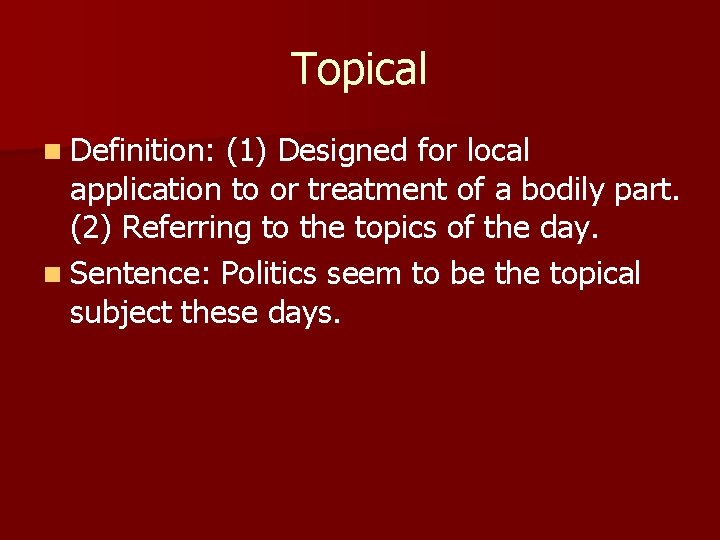 Topical

Definition: (1) Designed for local application to or treatment of a bodily part. (2) Referring to the topics of the day.

Sentence: Politics seem to be the topical subject these days.